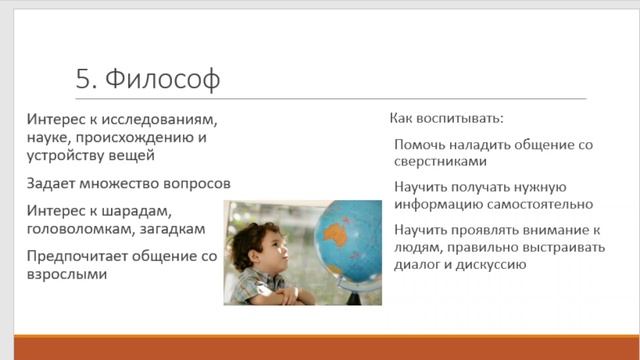 5. Философ

Интерес к исследованиям, науке, происхождению и устройству вещей

Задает множество вопросов

Интерес к шарадам, головоломкам, загадкам

Предпочитает общение со взрослыми

Как воспитывать:

Помочь наладить общение со сверстниками

Научить получать нужную информацию самостоятельно

Научить проявлять внимание к людям, правильно выстраивать диалог и дискуссию